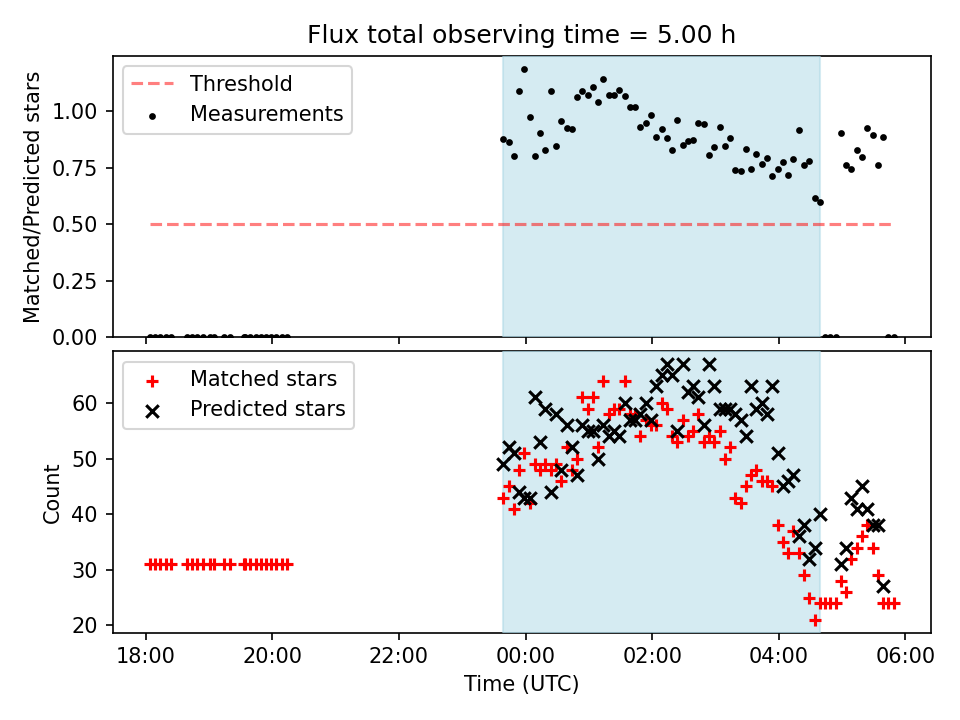 Flux total observing time = 5.00 h

Threshold
Measurements

Matched/Predicted stars

1.00
0.75
0.50
0.25
0.00

Matched stars
Predicted stars

Count

60
50
40
30
20

18:00
20:00
22:00
00:00
02:00
04:00
06:00

Time (UTC)